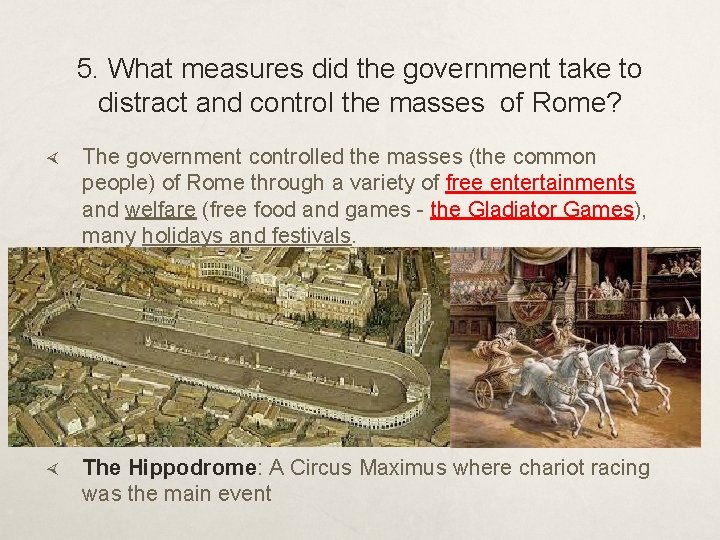 5. What measures did the government take to distract and control the masses of Rome?

The government controlled the masses (the common people) of Rome through a variety of free entertainments and welfare (free food and games - the Gladiator Games), many holidays and festivals.

The Hippodrome: A Circus Maximus where chariot racing was the main event